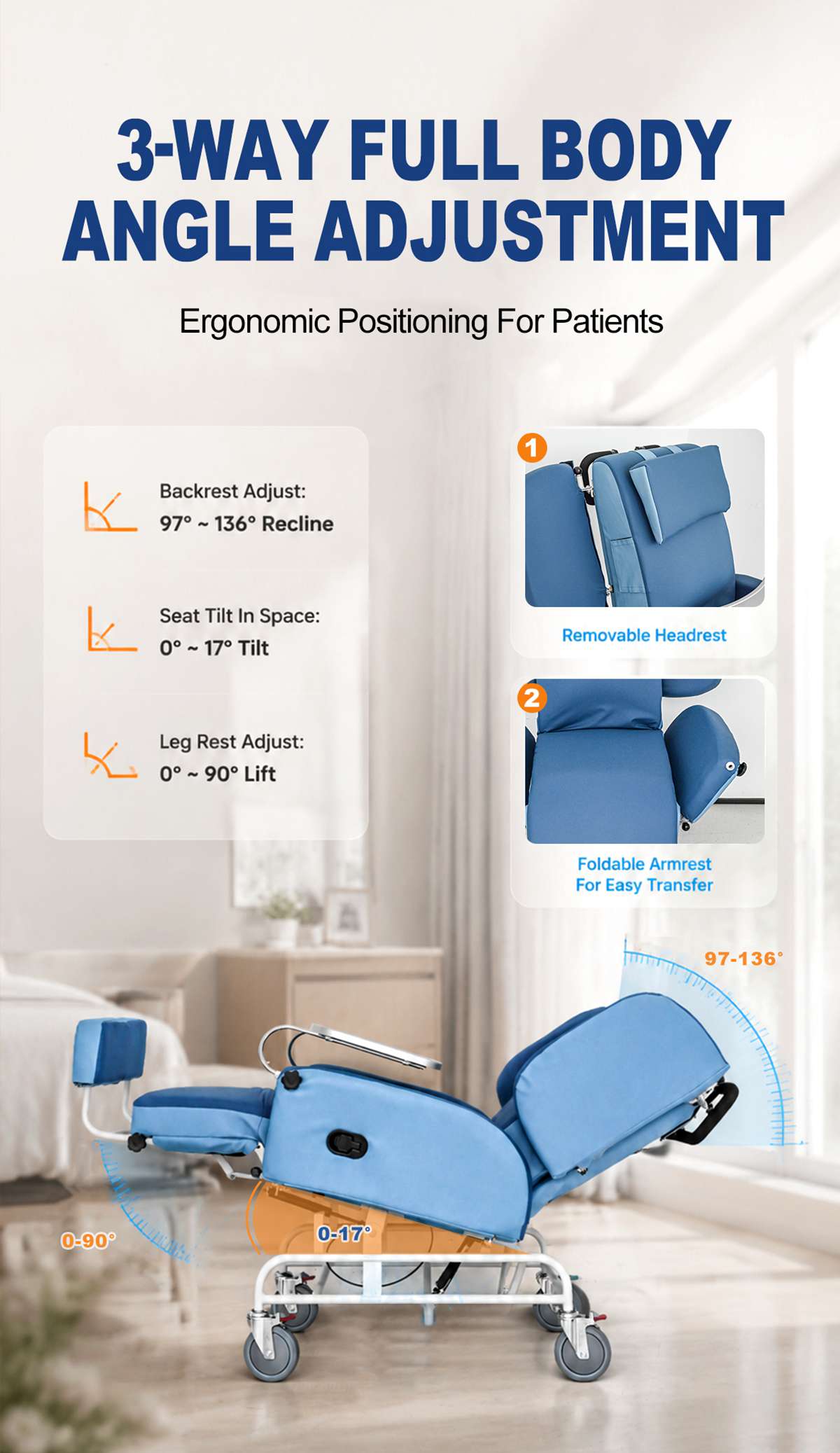 3-WAY FULL BODY ANGLE ADJUSTMENT

Ergonomic Positioning For Patients

Backrest Adjust:
97° ~ 136° Recline

Seat Tilt In Space:
0° ~ 17° Tilt

Leg Rest Adjust:
0° ~ 90° Lift

1
Removable Headrest

2
Foldable Armrest
For Easy Transfer

97-136°

0-90°

0-17°